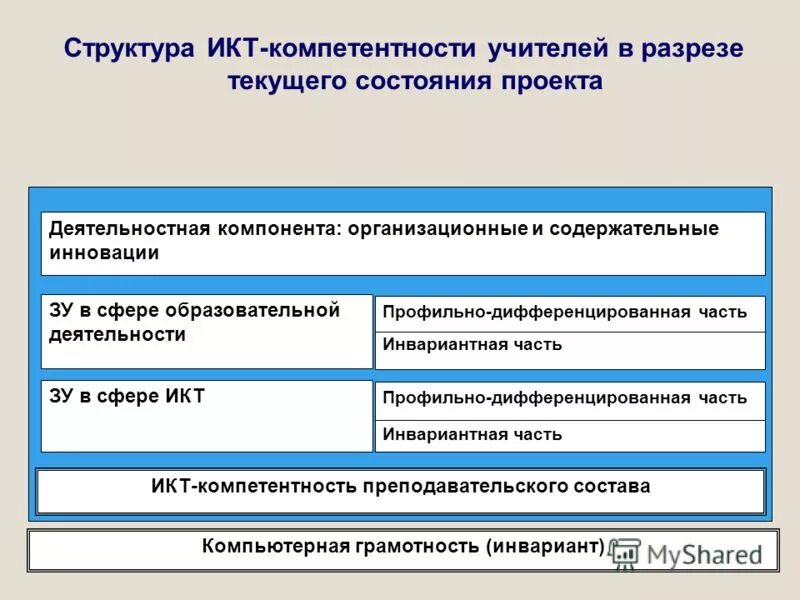 Структура ИКТ-компетентности учителей в разрезе текущего состояния проекта

Деятельностная компонента: организационные и содержательные инновации

ЗУ в сфере образовательной деятельности

Профильно-дифференцированная часть

Инвариантная часть

ЗУ в сфере ИКТ

Профильно-дифференцированная часть

Инвариантная часть

ИКТ-компетентность преподавательского состава

Компьютерная грамотность (инвариант)

MyShared